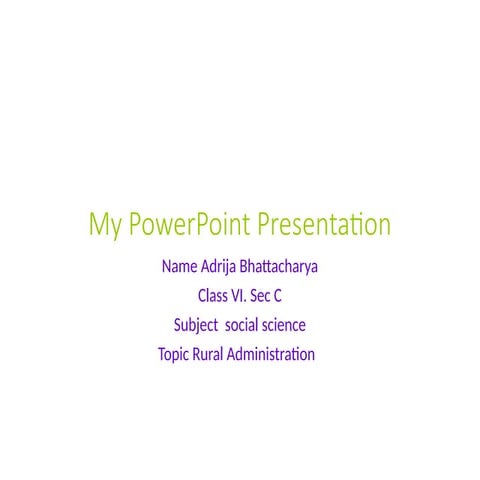 My PowerPoint Presentation

Name Adrija Bhattacharya

Class VI. Sec C

Subject social science

Topic Rural Administration